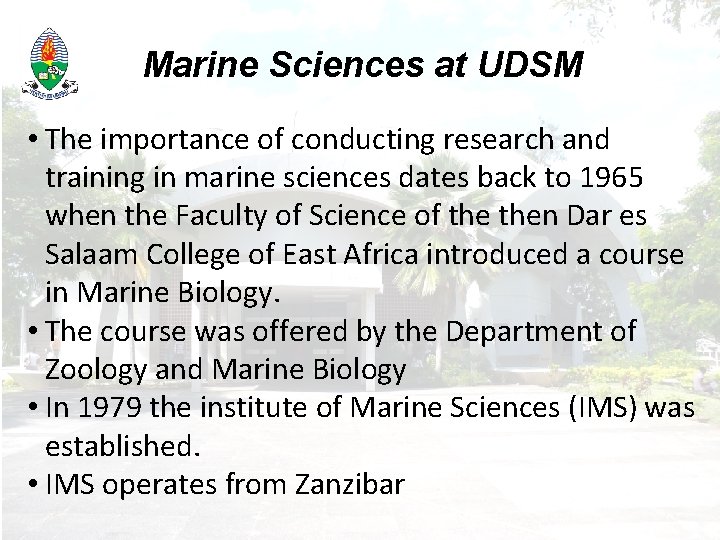 Marine Sciences at UDSM

• The importance of conducting research and training in marine sciences dates back to 1965 when the Faculty of Science of the then Dar es Salaam College of East Africa introduced a course in Marine Biology.
• The course was offered by the Department of Zoology and Marine Biology
• In 1979 the institute of Marine Sciences (IMS) was established.
• IMS operates from Zanzibar